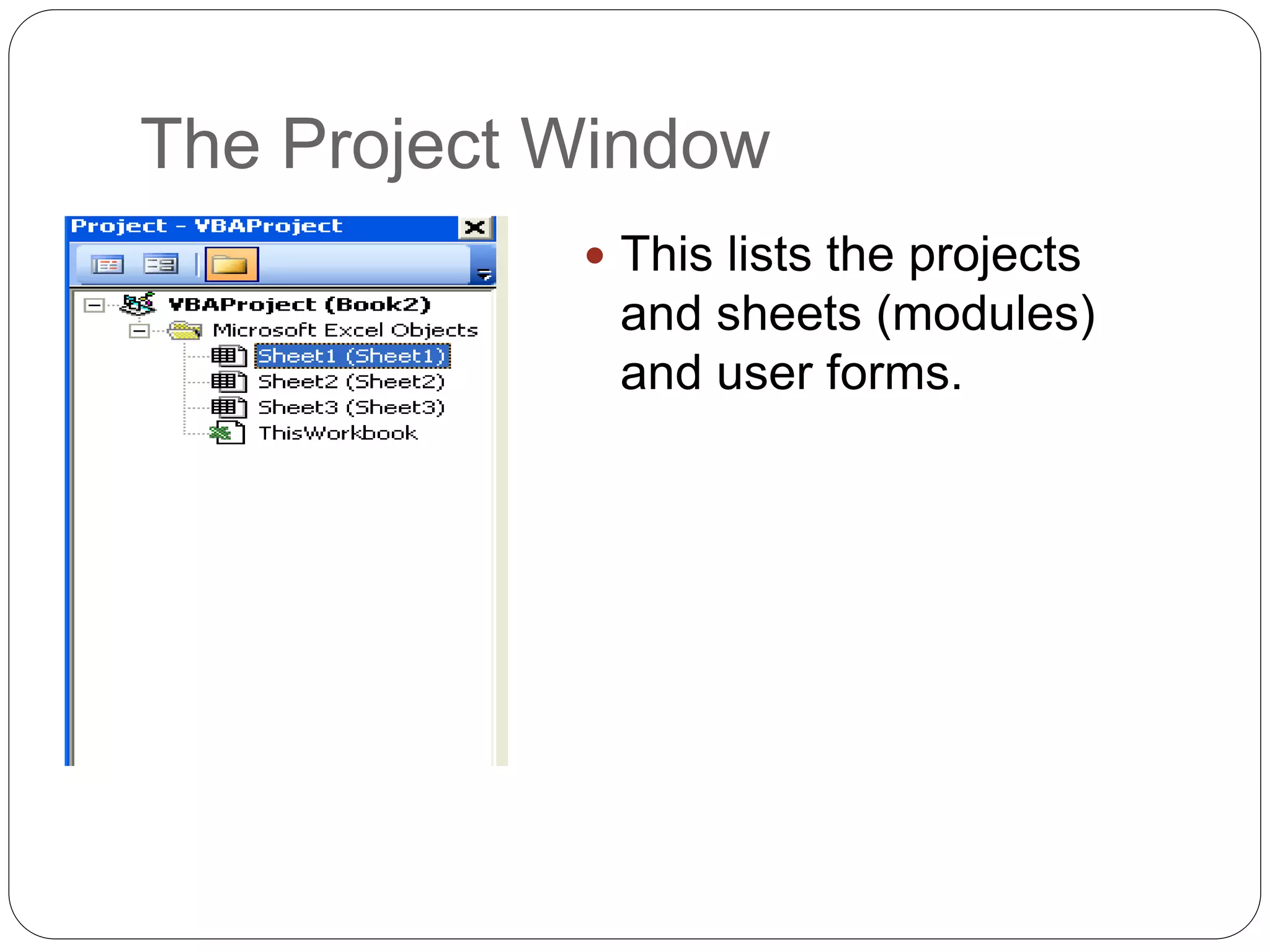 The Project Window

Project - VBAProject

VBAProject (Book2)
Microsoft Excel Objects
Sheet1 (Sheet1)
Sheet2 (Sheet2)
Sheet3 (Sheet3)
ThisWorkbook

• This lists the projects and sheets (modules) and user forms.